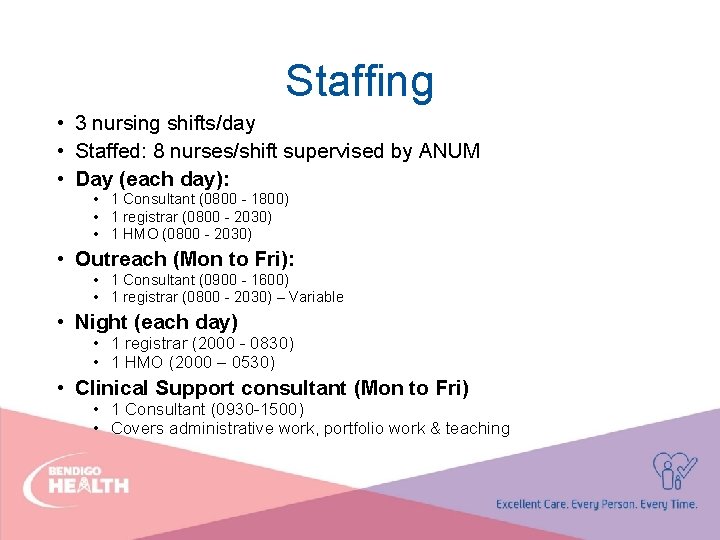 Staffing

• 3 nursing shifts/day
• Staffed: 8 nurses/shift supervised by ANUM
• Day (each day):
  • 1 Consultant (0800 - 1800)
  • 1 registrar (0800 - 2030)
  • 1 HMO (0800 - 2030)
• Outreach (Mon to Fri):
  • 1 Consultant (0900 - 1600)
  • 1 registrar (0800 - 2030) – Variable
• Night (each day)
  • 1 registrar (2000 - 0830)
  • 1 HMO (2000 – 0530)
• Clinical Support consultant (Mon to Fri)
  • 1 Consultant (0930-1500)
  • Covers administrative work, portfolio work & teaching

BENDIGO HEALTH

Excellent Care. Every Person. Every Time.